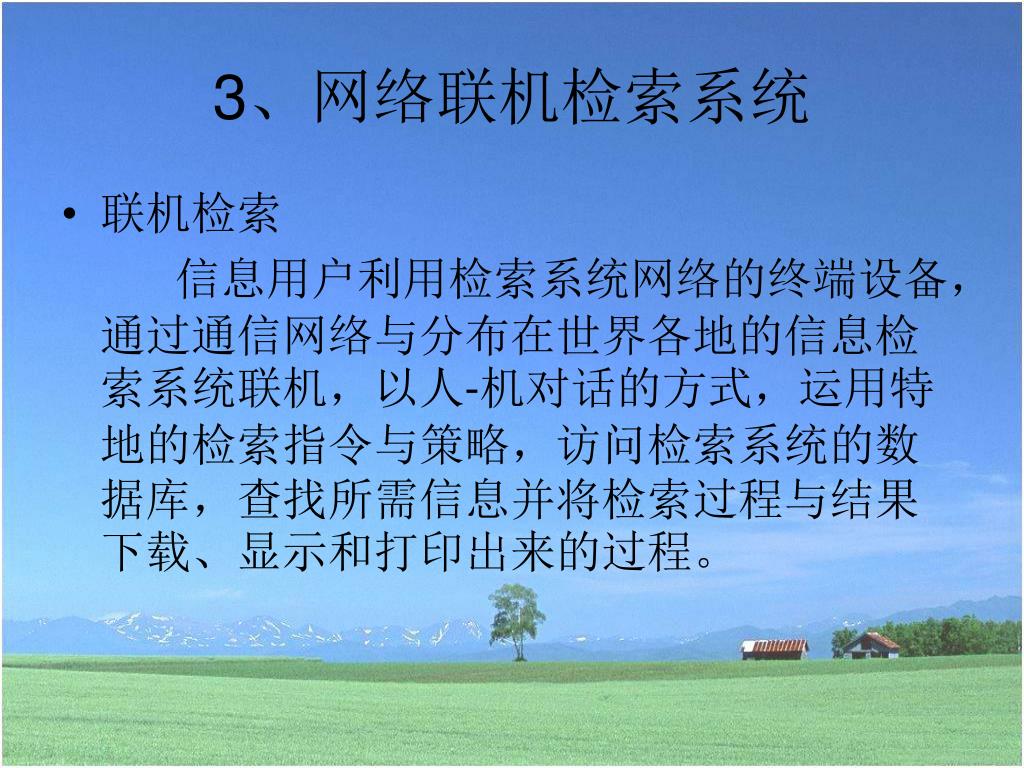 3、网络联机检索系统

• 联机检索

信息用户利用检索系统网络的终端设备，通过通信网络与分布在世界各地的信息检索系统联机，以人-机对话的方式，运用特地的检索指令与策略，访问检索系统的数据库，查找所需信息并将检索过程与结果下载、显示和打印出来的过程。